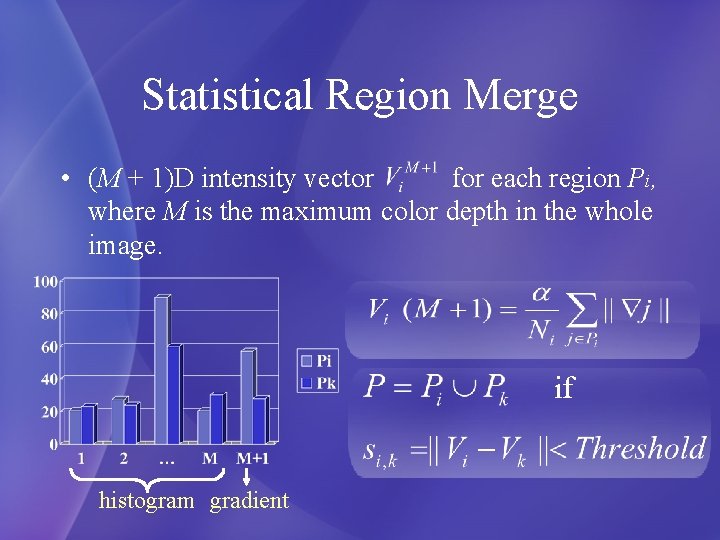 Statistical Region Merge

• $(M + 1)$D intensity vector $V_i^{M+1}$ for each region $P_i$, where $M$ is the maximum color depth in the whole image.

100
80
60
40
20
0
1 2 … M M+1
Pi
Pk
histogram gradient

$V_i\ (M+1) = \frac{\alpha}{N_i} \sum_{j \in P_i} \| \nabla j \|$

$P = P_i \cup P_k$ if

$s_{i,k} = \| V_i - V_k \| < Threshold$